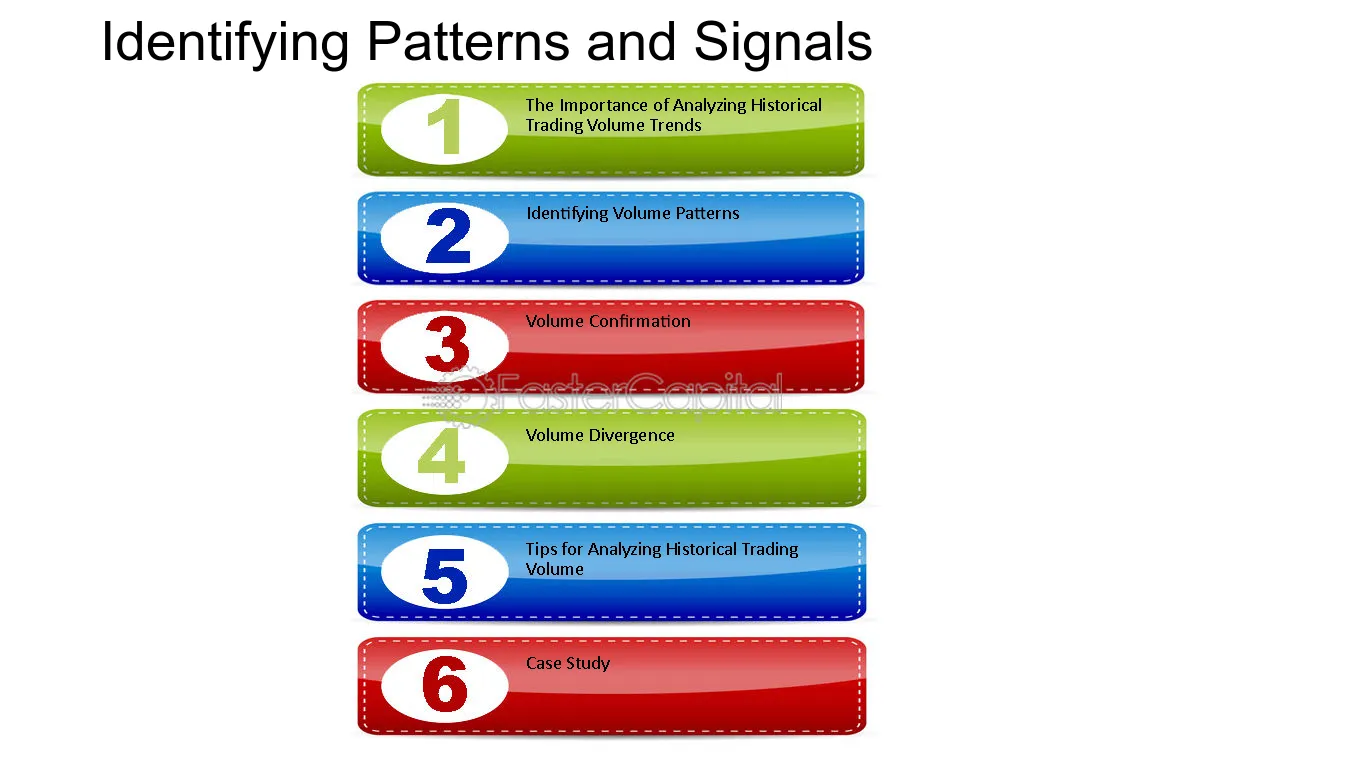 Identifying Patterns and Signals

1 The Importance of Analyzing Historical Trading Volume Trends

2 Identifying Volume Patterns

3 Volume Confirmation

FasterCapital

4 Volume Divergence

5 Tips for Analyzing Historical Trading Volume

6 Case Study